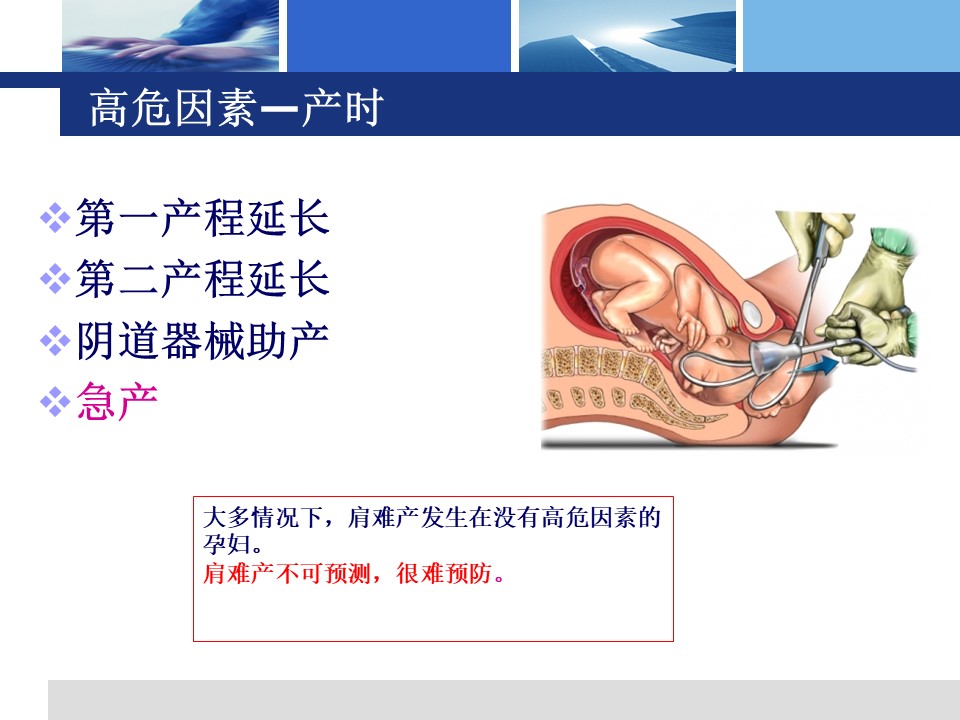 高危因素—产时

❖第一产程延长
❖第二产程延长
❖阴道器械助产
❖急产

大多情况下，肩难产发生在没有高危因素的孕妇。
肩难产不可预测，很难预防。